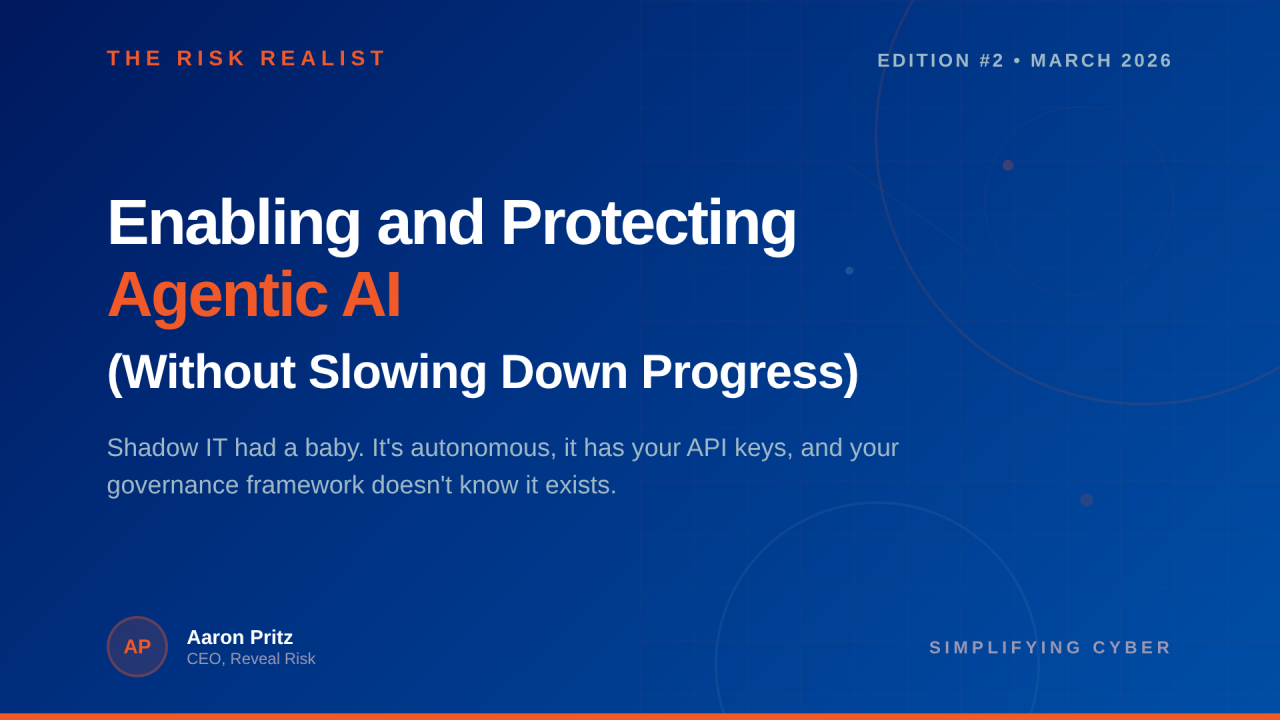 THE RISK REALIST

EDITION #2 • MARCH 2026

Enabling and Protecting Agentic AI

(Without Slowing Down Progress)

Shadow IT had a baby. It's autonomous, it has your API keys, and your governance framework doesn't know it exists.

AP

Aaron Pritz
CEO, Reveal Risk

SIMPLIFYING CYBER